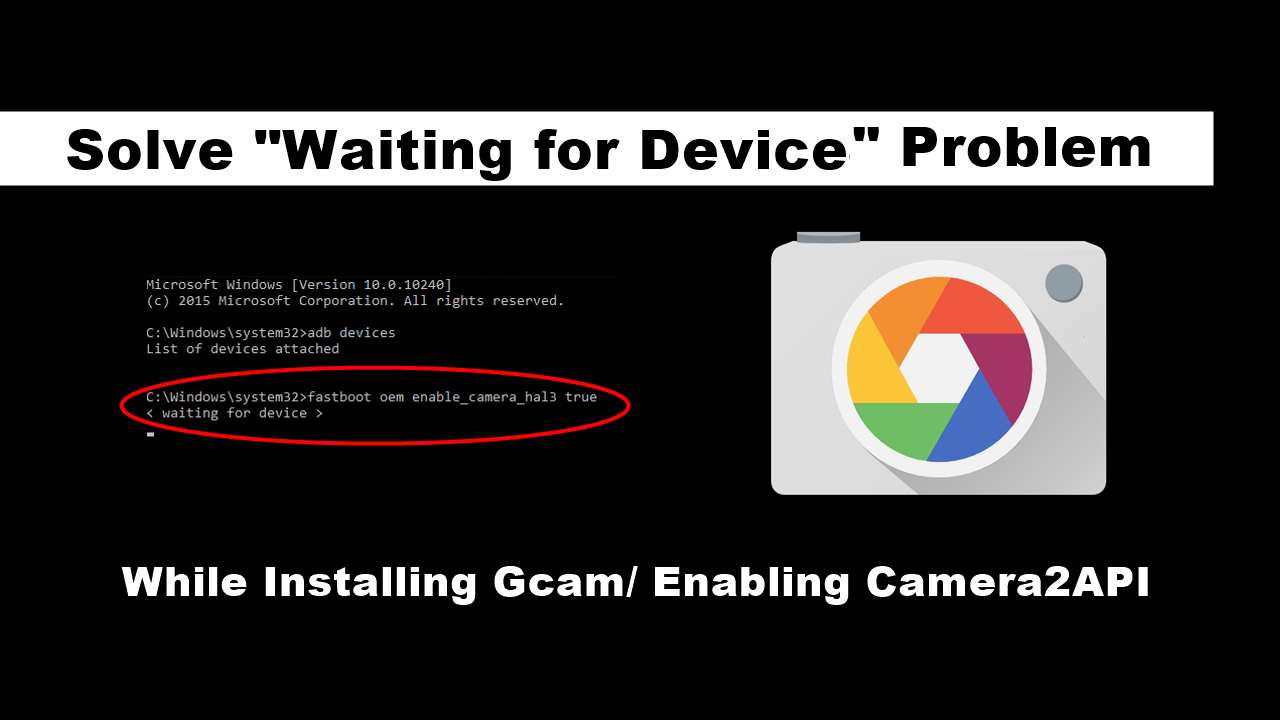 Solve "Waiting for Device" Problem

Microsoft Windows [Version 10.0.10240]
(c) 2015 Microsoft Corporation. All rights reserved.

C:\Windows\system32>adb devices
List of devices attached

C:\Windows\system32>fastboot oem enable_camera_hal3 true
< waiting for device >

While Installing Gcam/ Enabling Camera2API